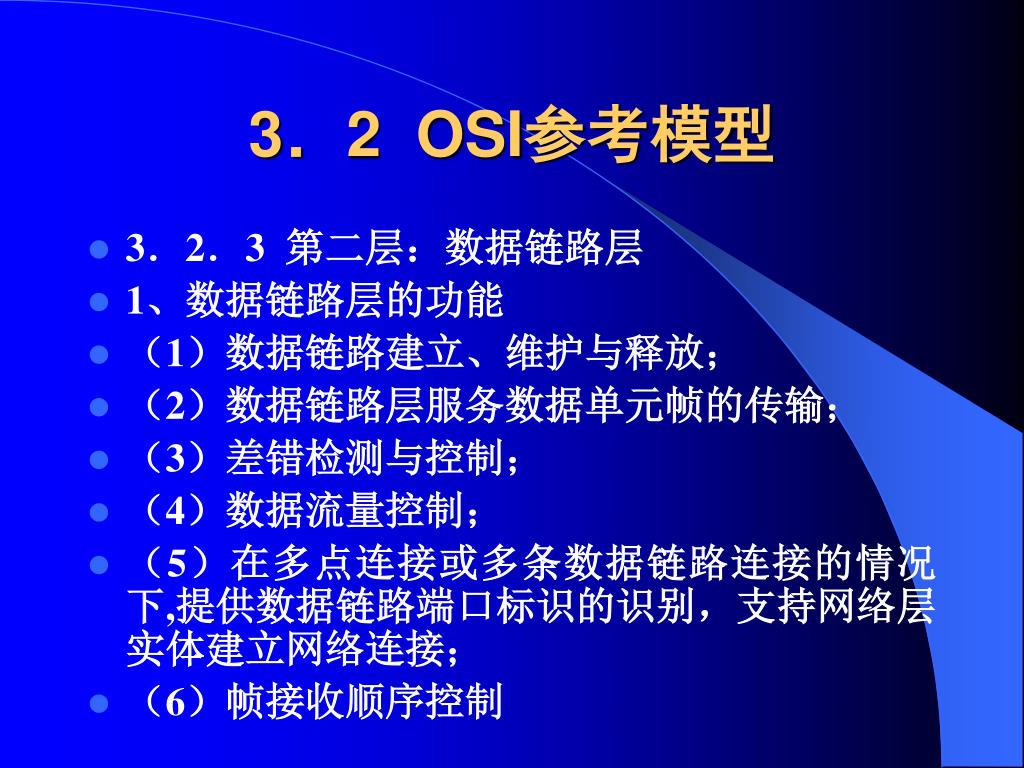 3．2 OSI参考模型

- 3．2．3 第二层：数据链路层
- 1、数据链路层的功能
- （1）数据链路建立、维护与释放；
- （2）数据链路层服务数据单元帧的传输；
- （3）差错检测与控制；
- （4）数据流量控制；
- （5）在多点连接或多条数据链路连接的情况下,提供数据链路端口标识的识别，支持网络层实体建立网络连接；
- （6）帧接收顺序控制